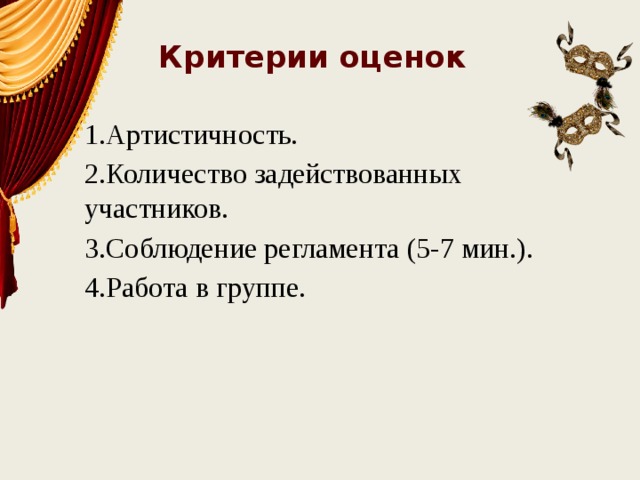 Критерии оценок

1.Артистичность.

2.Количество задействованных участников.

3.Соблюдение регламента (5-7 мин.).

4.Работа в группе.